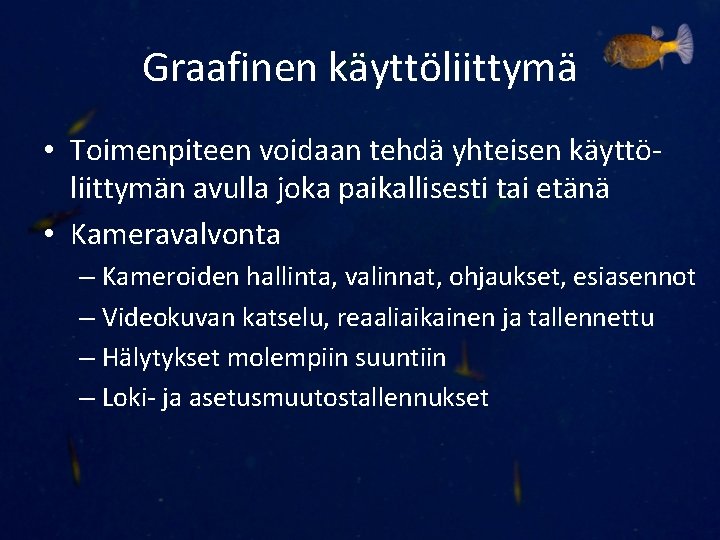 Graafinen käyttöliittymä

• Toimenpiteen voidaan tehdä yhteisen käyttöliittymän avulla joka paikallisesti tai etänä
• Kameravalvonta
– Kameroiden hallinta, valinnat, ohjaukset, esiasennot
– Videokuvan katselu, reaaliaikainen ja tallennettu
– Hälytykset molempiin suuntiin
– Loki- ja asetusmuutostallennukset